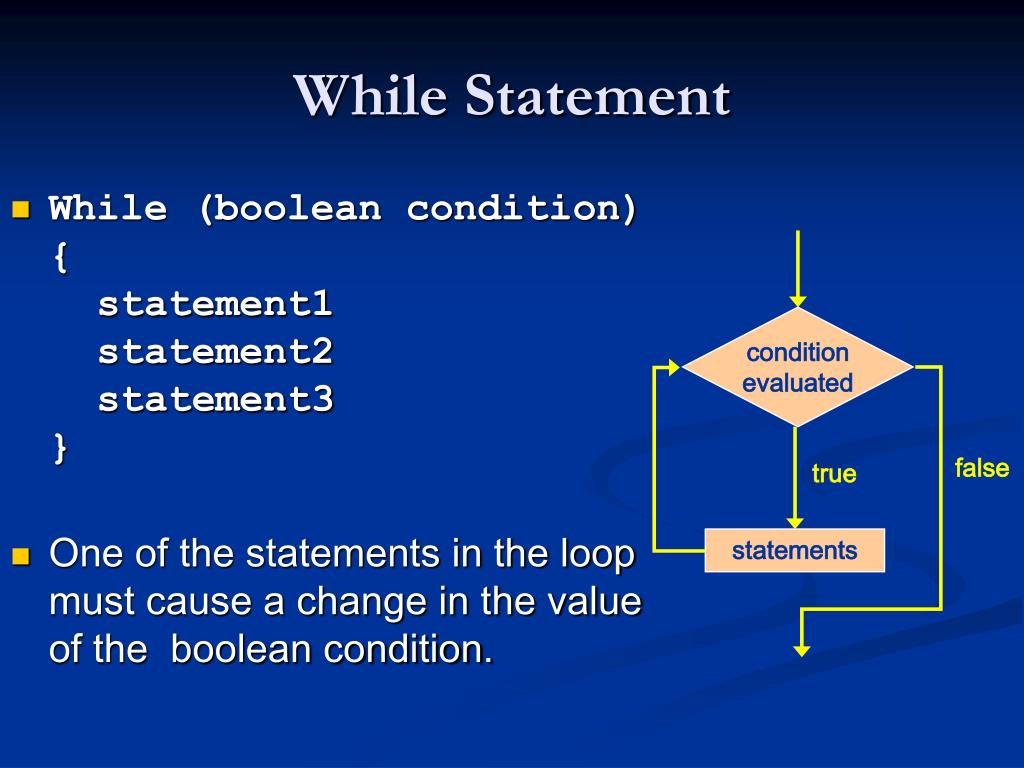 While Statement

While (boolean condition)
{
  statement1
  statement2
  statement3
}

One of the statements in the loop must cause a change in the value of the  boolean condition.

condition evaluated

true

false

statements